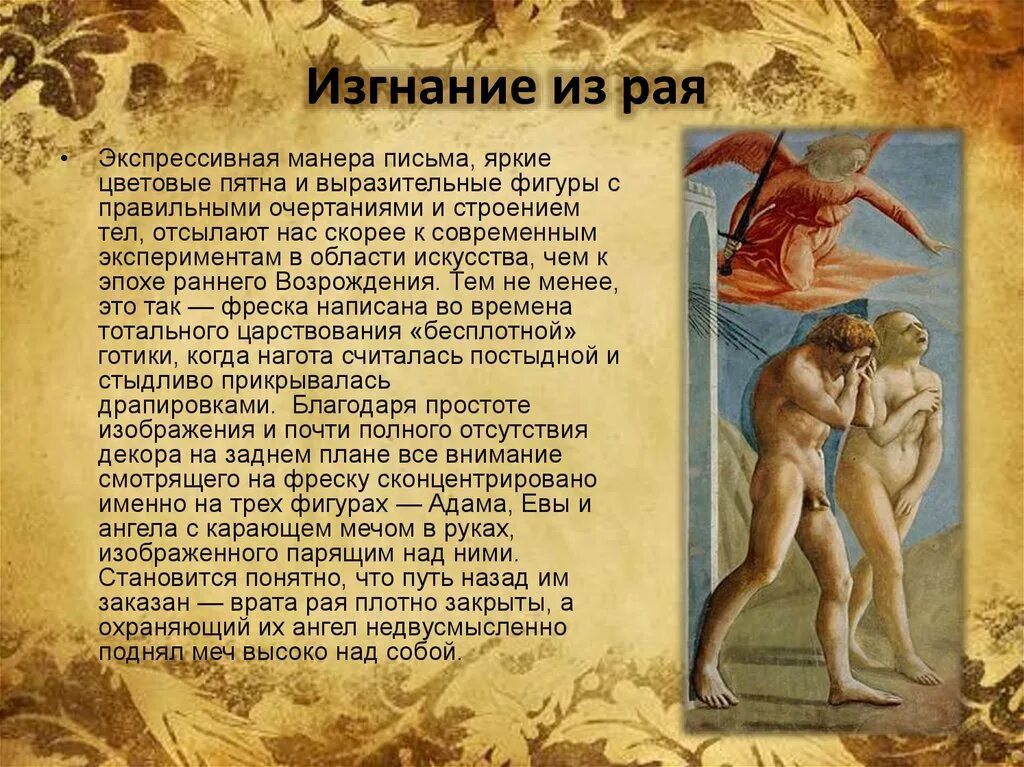 Изгнание из рая

• Экспрессивная манера письма, яркие цветовые пятна и выразительные фигуры с правильными очертаниями и строением тел, отсылают нас скорее к современным экспериментам в области искусства, чем к эпохе раннего Возрождения. Тем не менее, это так — фреска написана во времена тотального царствования «бесплотной» готики, когда нагота считалась постыдной и стыдливо прикрывалась драпировками. Благодаря простоте изображения и почти полного отсутствия декора на заднем плане все внимание смотрящего на фреску сконцентрировано именно на трех фигурах — Адама, Евы и ангела с карающем мечом в руках, изображенного парящим над ними. Становится понятно, что путь назад им заказан — врата рая плотно закрыты, а охраняющий их ангел недвусмысленно поднял меч высоко над собой.